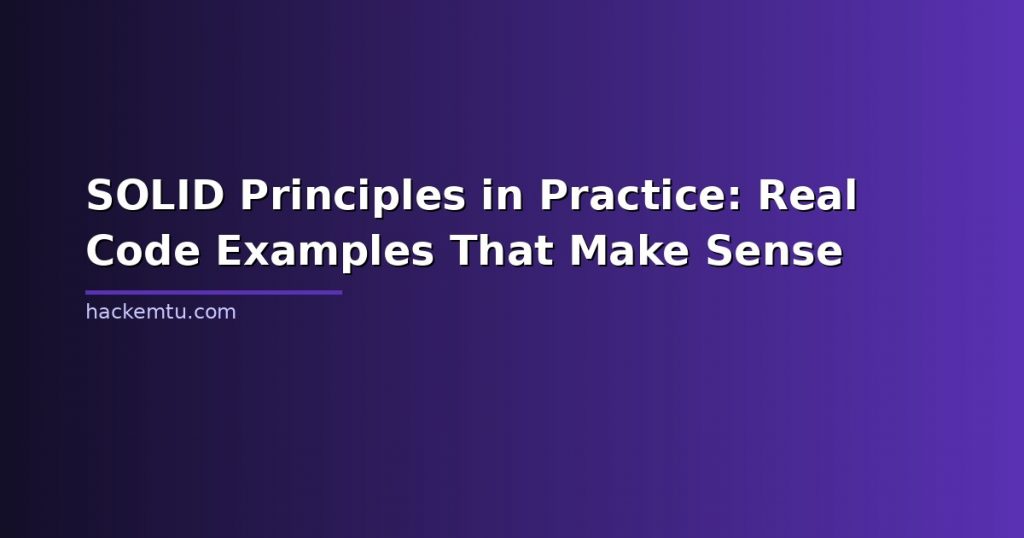 SOLID Principles in Practice: Real Code Examples That Make Sense

hackemtu.com